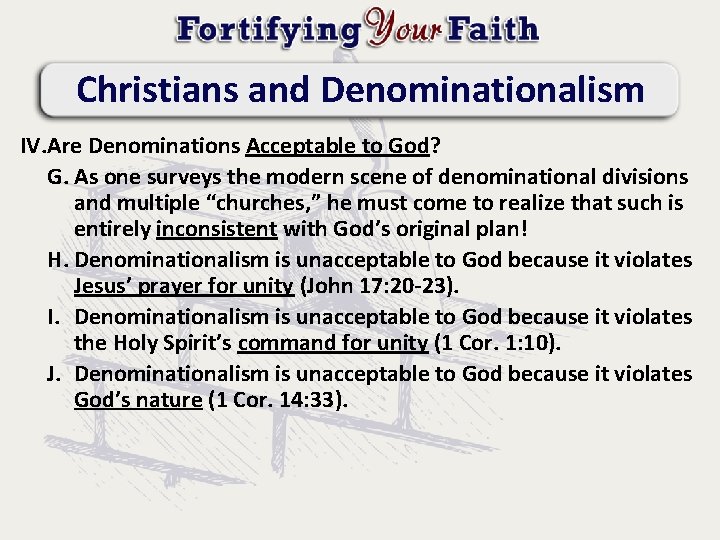 Fortifying Your Faith

Christians and Denominationalism

IV.Are Denominations Acceptable to God?

G. As one surveys the modern scene of denominational divisions and multiple “churches,” he must come to realize that such is entirely inconsistent with God’s original plan!

H. Denominationalism is unacceptable to God because it violates Jesus’ prayer for unity (John 17:20-23).

I. Denominationalism is unacceptable to God because it violates the Holy Spirit’s command for unity (1 Cor. 1:10).

J. Denominationalism is unacceptable to God because it violates God’s nature (1 Cor. 14:33).